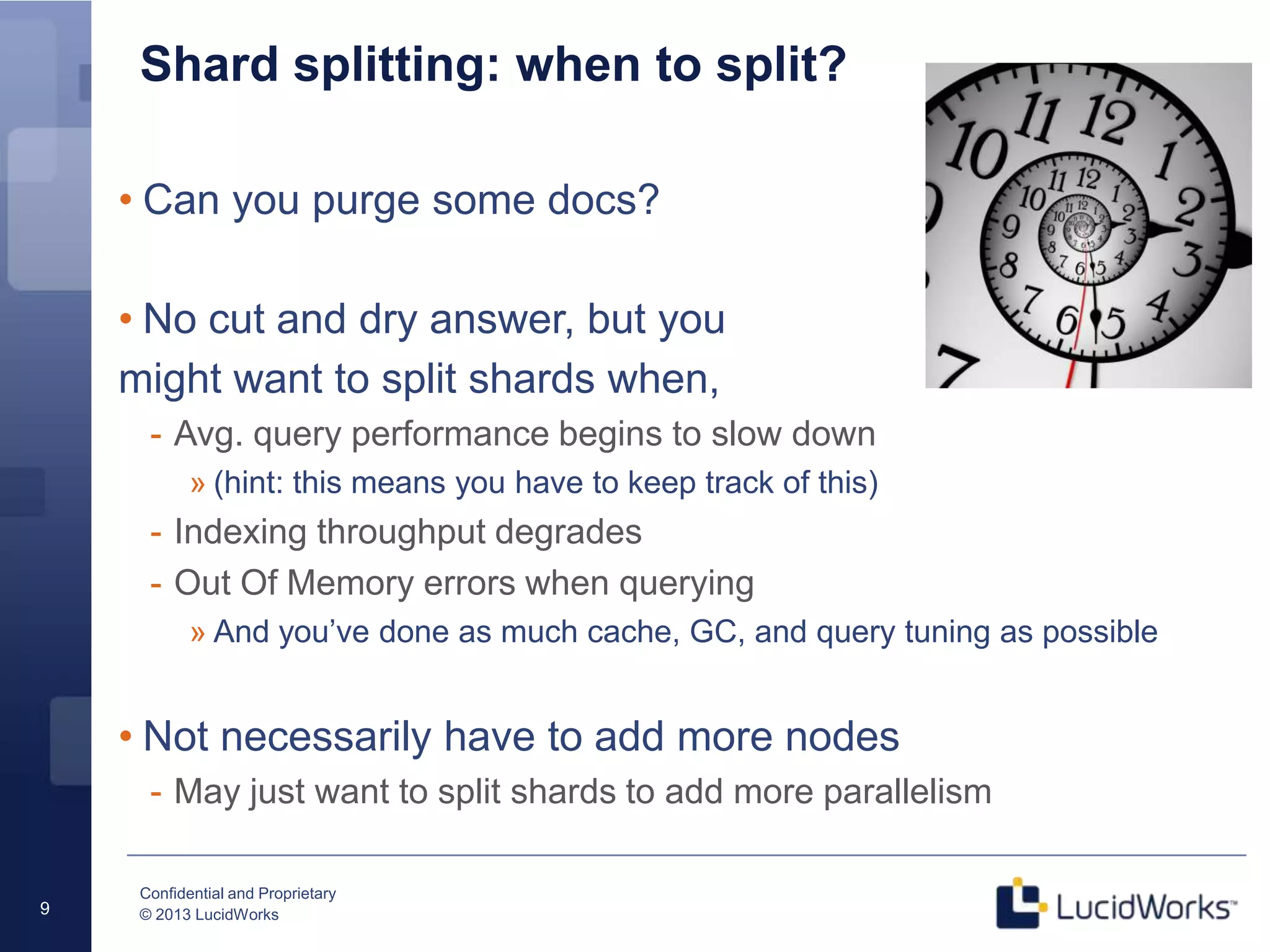 Shard splitting: when to split?

• Can you purge some docs?

• No cut and dry answer, but you might want to split shards when,

- Avg. query performance begins to slow down

» (hint: this means you have to keep track of this)

- Indexing throughput degrades

- Out Of Memory errors when querying

» And you've done as much cache, GC, and query tuning as possible

• Not necessarily have to add more nodes

- May just want to split shards to add more parallelism

9

Confidential and Proprietary
© 2013 LucidWorks

LucidWorks™